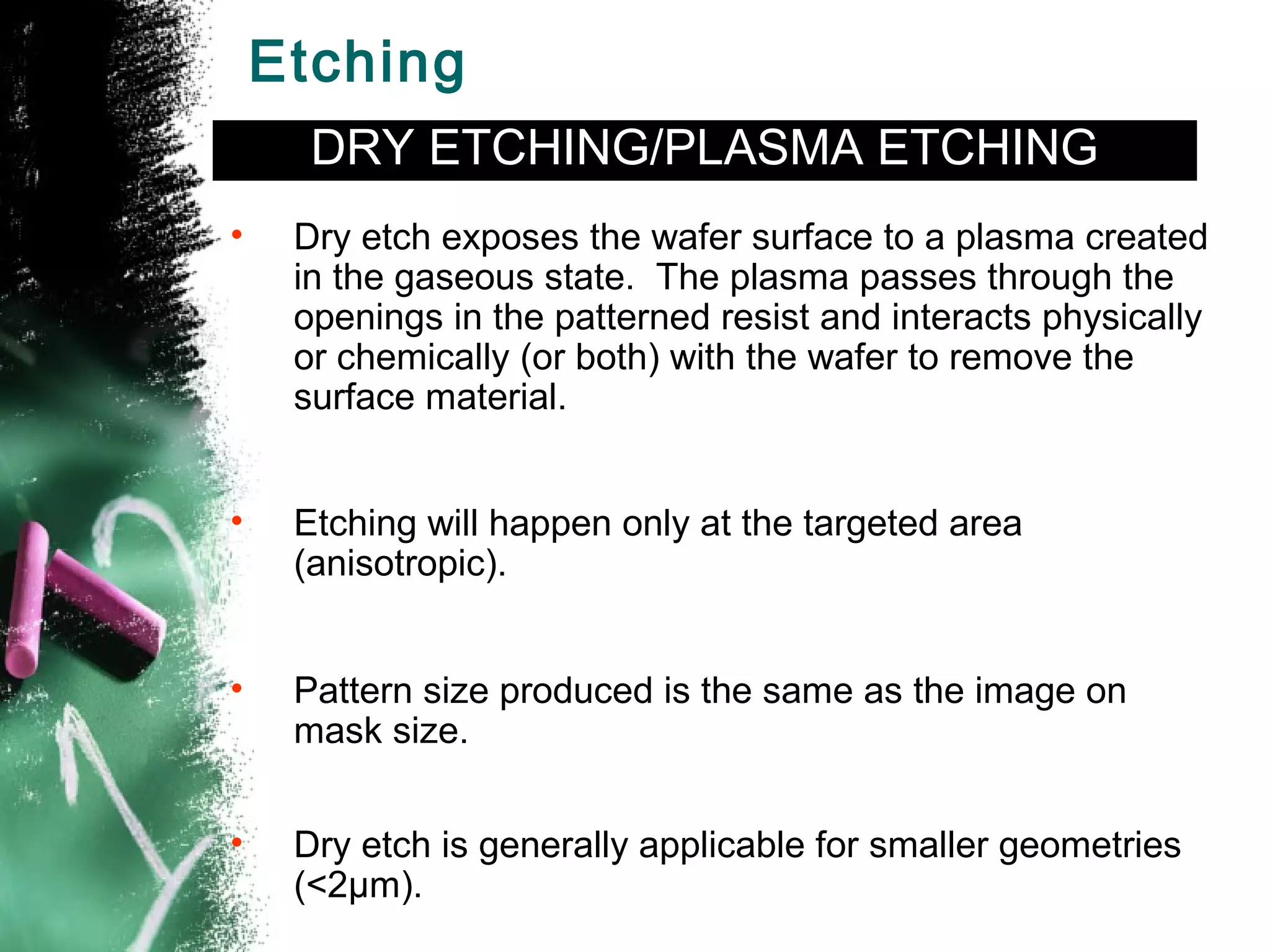 Etching

DRY ETCHING/PLASMA ETCHING

• Dry etch exposes the wafer surface to a plasma created in the gaseous state. The plasma passes through the openings in the patterned resist and interacts physically or chemically (or both) with the wafer to remove the surface material.

• Etching will happen only at the targeted area (anisotropic).

• Pattern size produced is the same as the image on mask size.

• Dry etch is generally applicable for smaller geometries (<2μm).